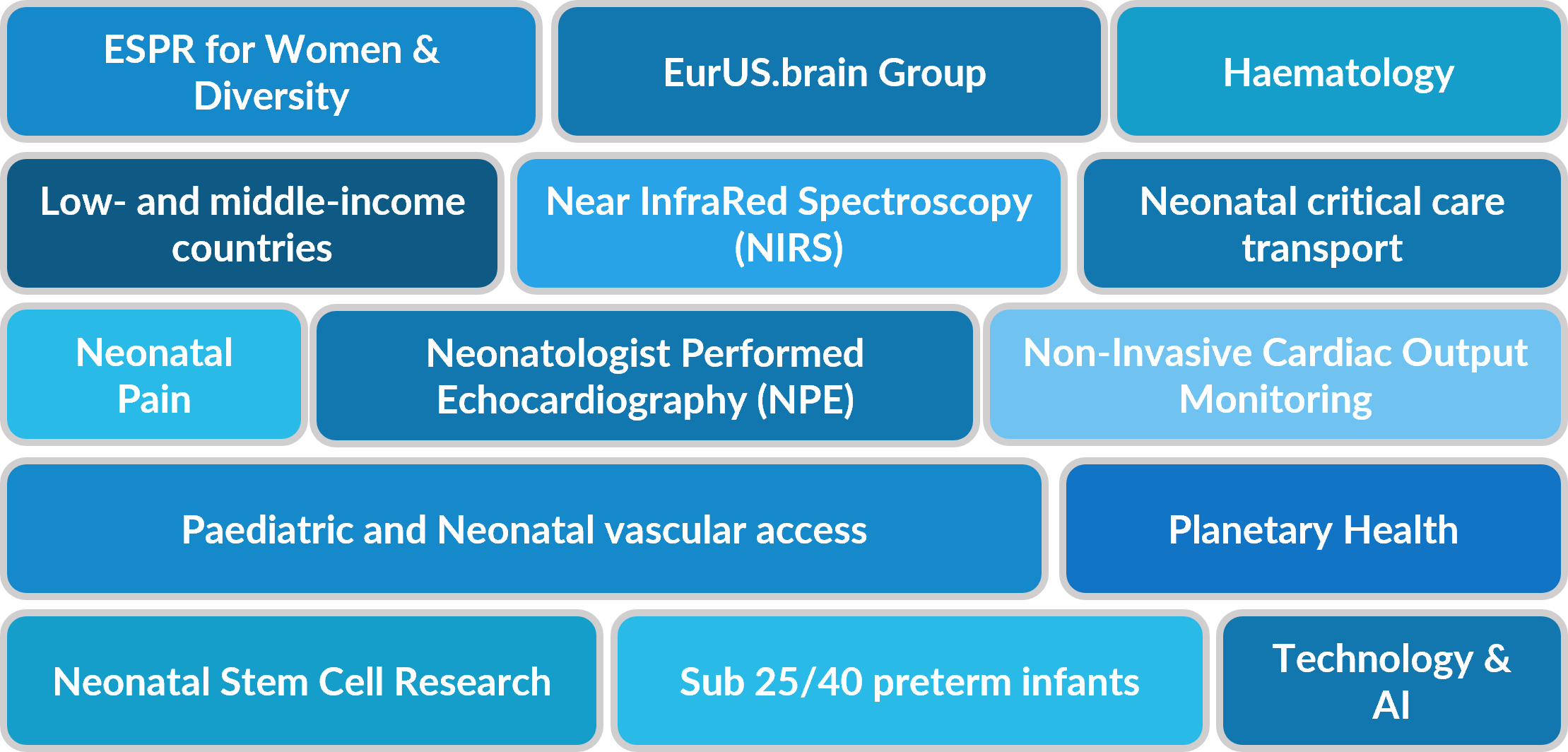 ESPR for Women & Diversity

EurUS.brain Group

Haematology

Low- and middle-income countries

Near InfraRed Spectroscopy (NIRS)

Neonatal critical care transport

Neonatal Pain

Neonatologist Performed Echocardiography (NPE)

Non-Invasive Cardiac Output Monitoring

Paediatric and Neonatal vascular access

Planetary Health

Neonatal Stem Cell Research

Sub 25/40 preterm infants

Technology & AI